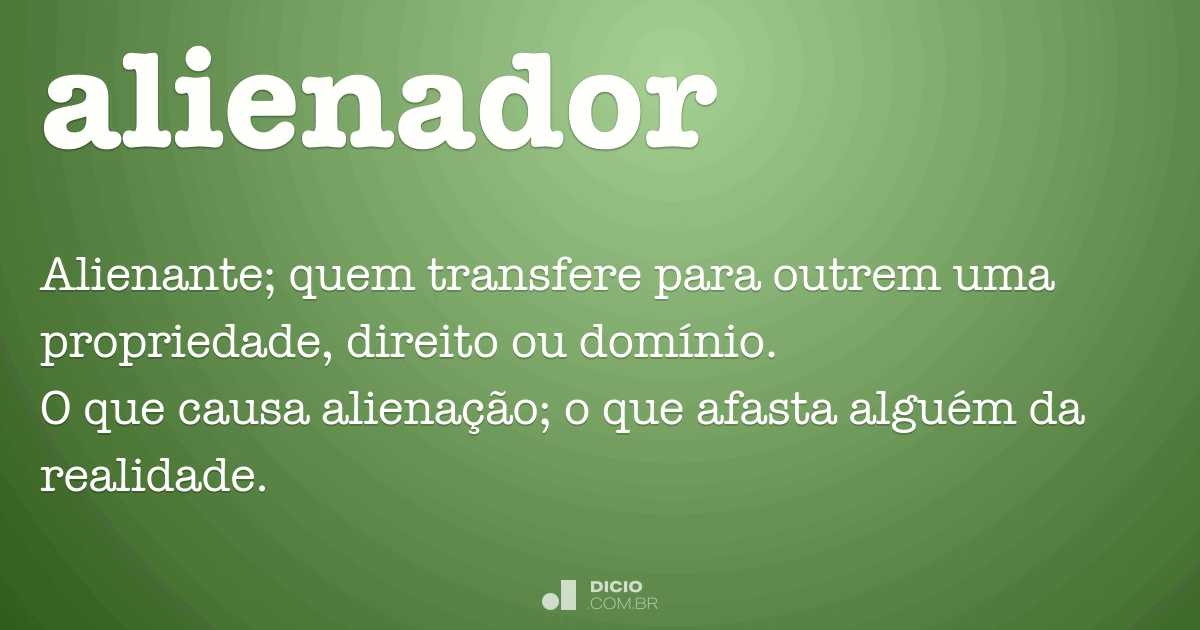 alienador

Alienante; quem transfere para outrem uma propriedade, direito ou domínio.
O que causa alienação; o que afasta alguém da realidade.

DICIO
.COM.BR